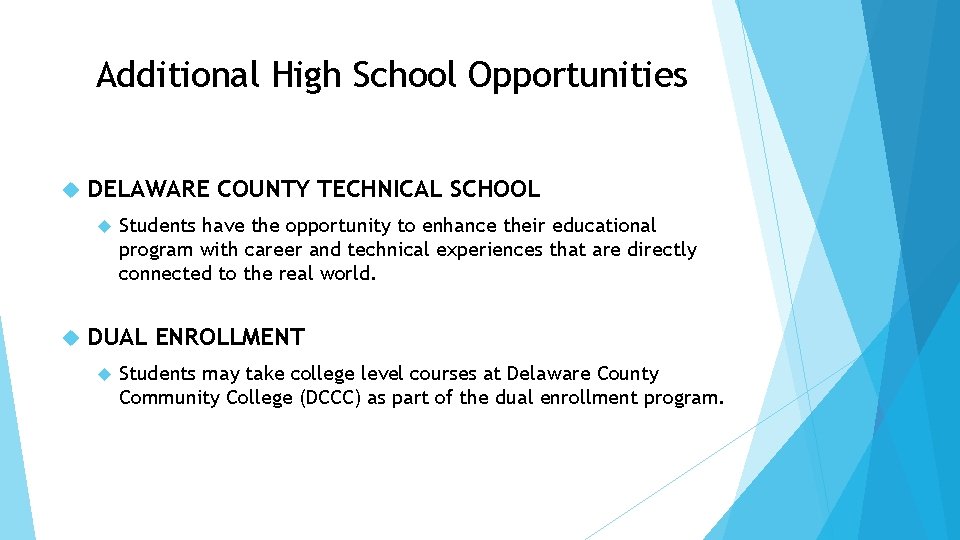 Additional High School Opportunities

DELAWARE COUNTY TECHNICAL SCHOOL

Students have the opportunity to enhance their educational program with career and technical experiences that are directly connected to the real world.

DUAL ENROLLMENT

Students may take college level courses at Delaware County Community College (DCCC) as part of the dual enrollment program.